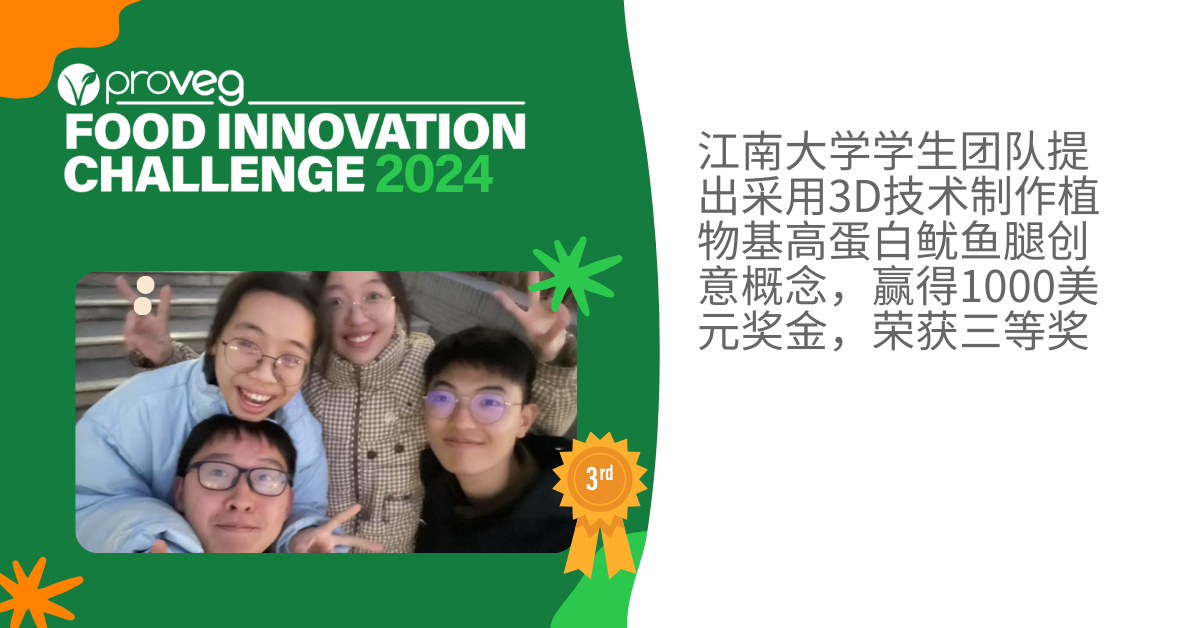 proveg
FOOD INNOVATION CHALLENGE 2024

3rd

江南大学学生团队提出采用3D技术制作植物基高蛋白鱿鱼腿创意概念，赢得1000美元奖金，荣获三等奖